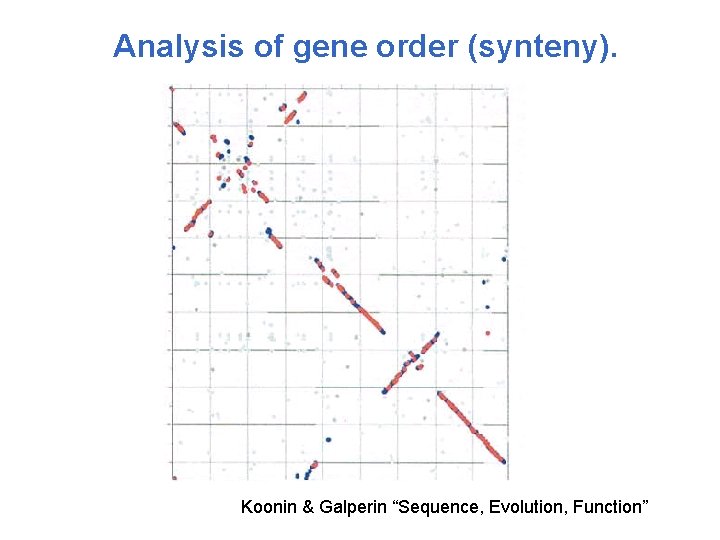 Analysis of gene order (synteny).

Koonin & Galperin “Sequence, Evolution, Function”